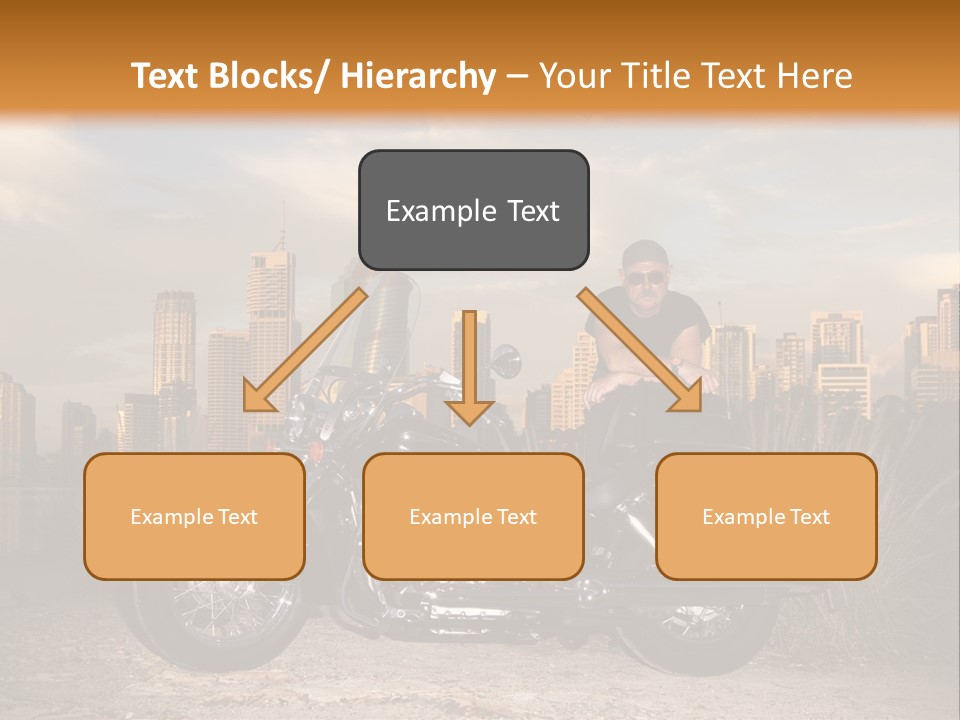 Text Blocks/ Hierarchy – Your Title Text Here

Example Text

Example Text

Example Text

Example Text